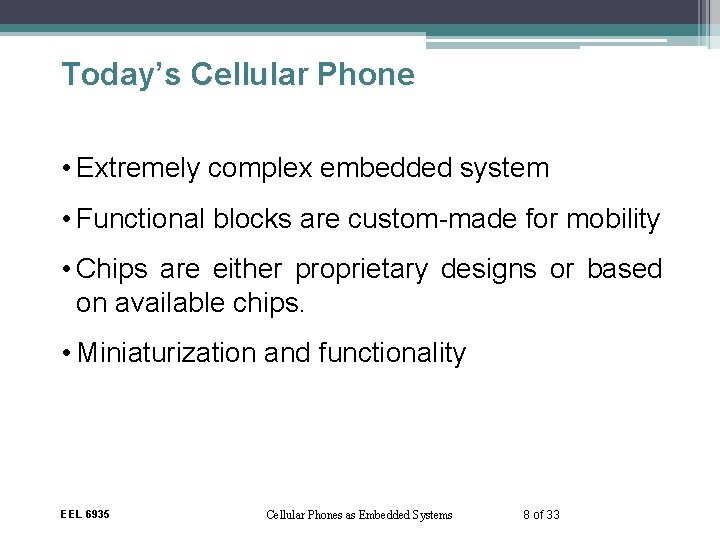 Today's Cellular Phone

• Extremely complex embedded system

• Functional blocks are custom-made for mobility

• Chips are either proprietary designs or based on available chips.

• Miniaturization and functionality

EEL 6935

Cellular Phones as Embedded Systems

8 of 33